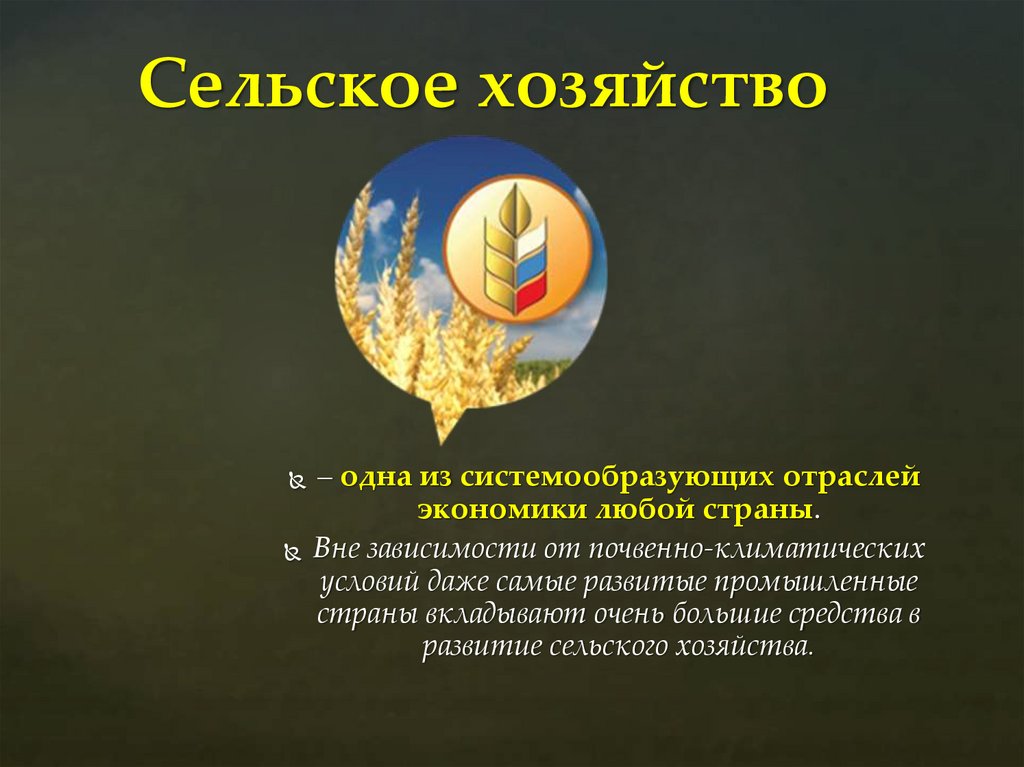 Сельское хозяйство

– одна из системообразующих отраслей экономики любой страны.

Вне зависимости от почвенно-климатических условий даже самые развитые промышленные страны вкладывают очень большие средства в развитие сельского хозяйства.